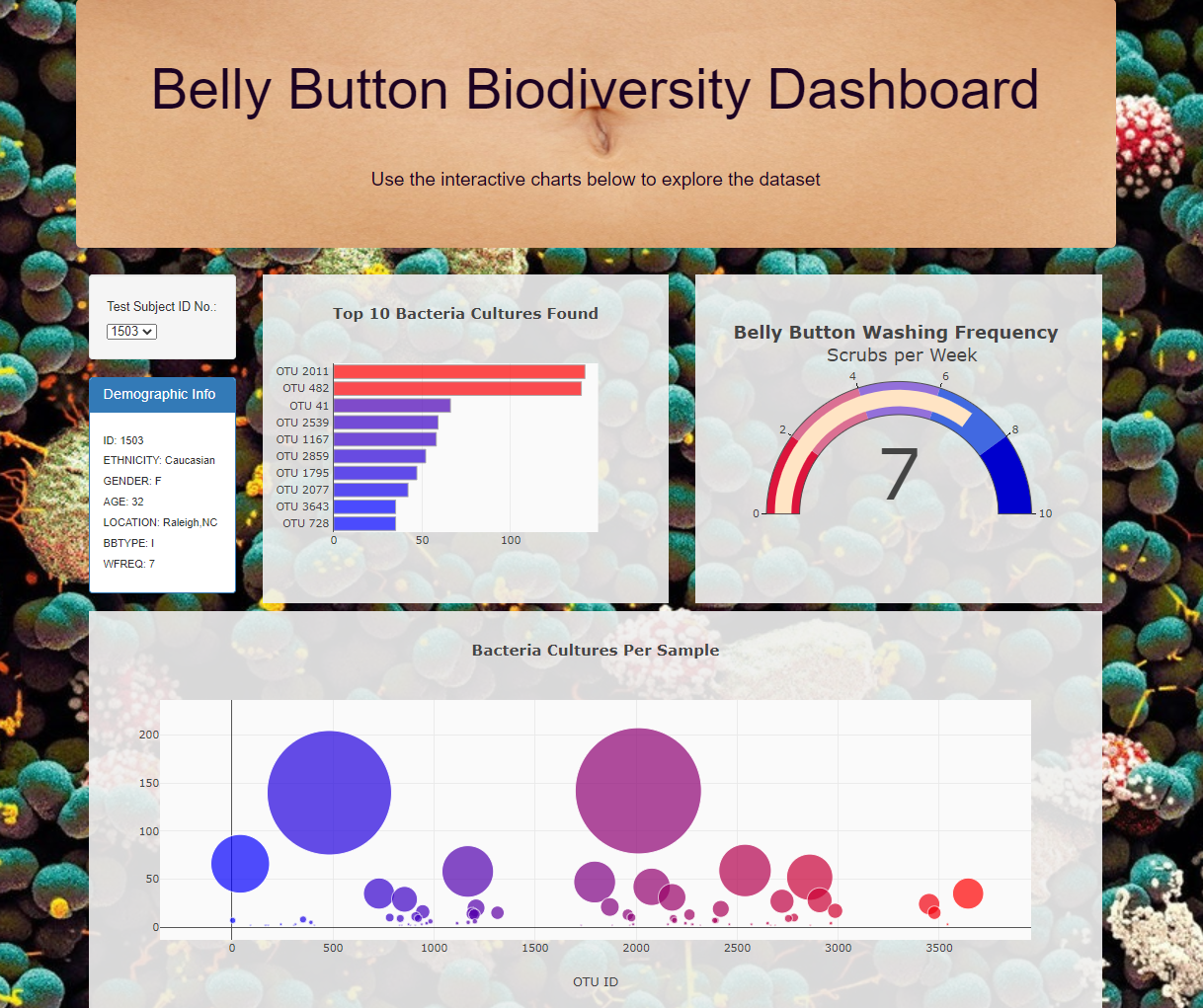 Belly Button Biodiversity Dashboard

Use the interactive charts below to explore the dataset

Test Subject ID No.:
1503

Demographic Info

ID: 1503
ETHNICITY: Caucasian
GENDER: F
AGE: 32
LOCATION: Raleigh,NC
BBTYPE: I
WFREQ: 7

Top 10 Bacteria Cultures Found

OTU 2011
OTU 482
OTU 41
OTU 2539
OTU 1167
OTU 2859
OTU 1795
OTU 2077
OTU 3643
OTU 728

0 50 100

Belly Button Washing Frequency
Scrubs per Week

0 2 4 6 8 10

7

Bacteria Cultures Per Sample

200
150
100
50
0

0 500 1000 1500 2000 2500 3000 3500

OTU ID